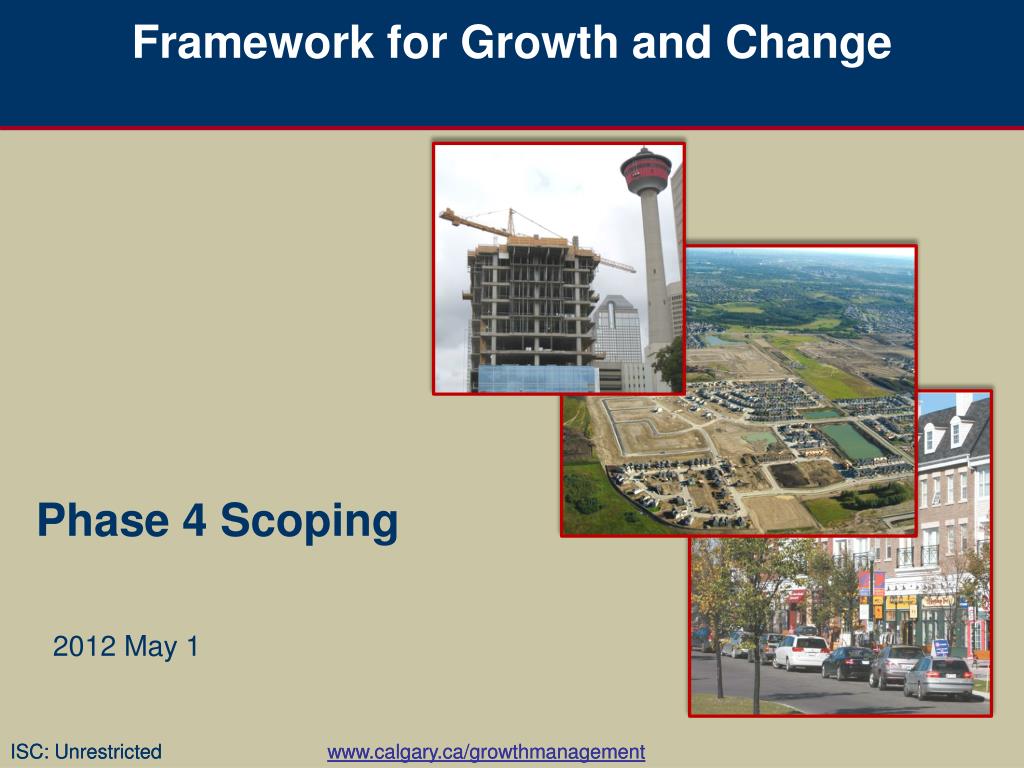 Framework for Growth and Change

Phase 4 Scoping

2012 May 1

ISC: Unrestricted

www.calgary.ca/growthmanagement